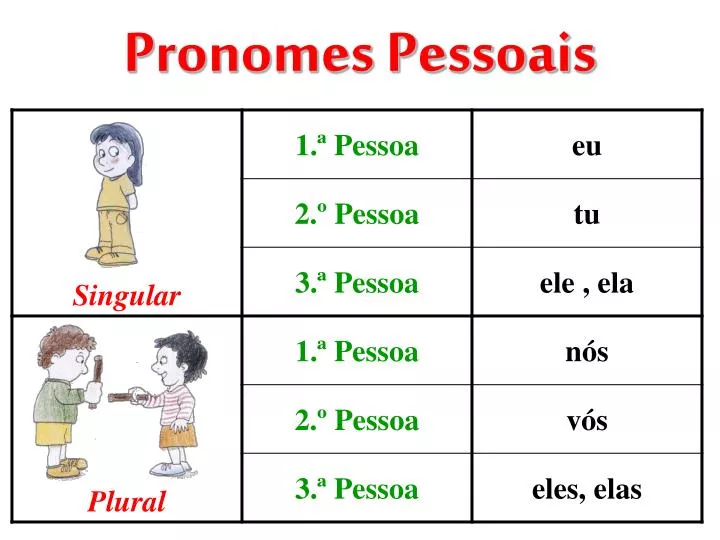 Pronomes Pessoais

| | | |
|---|---|---|
| Singular | 1.ª Pessoa | eu |
| | 2.º Pessoa | tu |
| | 3.ª Pessoa | ele , ela |
| Plural | 1.ª Pessoa | nós |
| | 2.º Pessoa | vós |
| | 3.ª Pessoa | eles, elas |